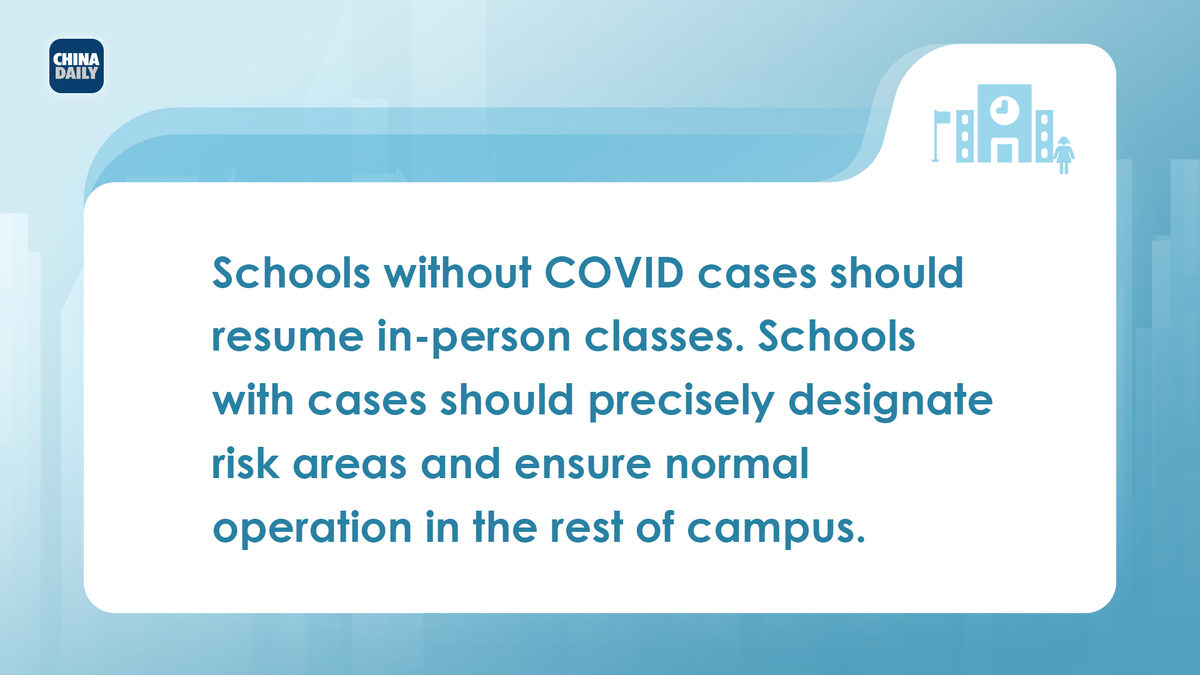 CHINA DAILY

Schools without COVID cases should resume in-person classes. Schools with cases should precisely designate risk areas and ensure normal operation in the rest of campus.